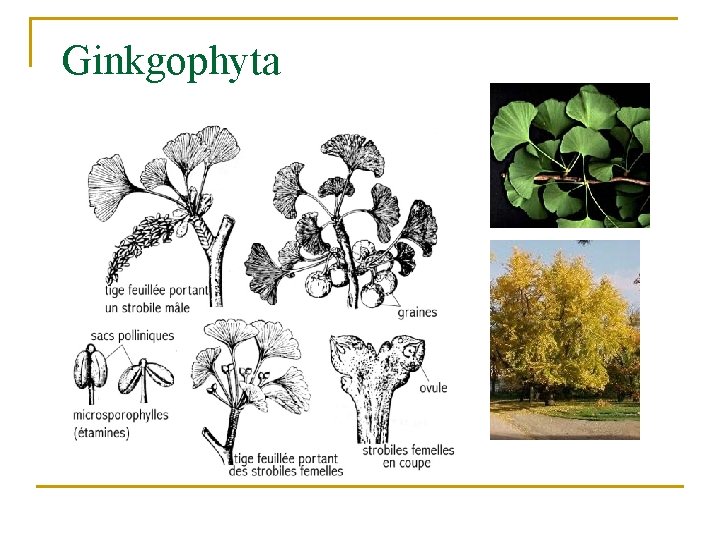 Ginkgophyta

tige feuillée portant
un strobile mâle

graines

sacs polliniques

microsporophylles
(étamines)

tige feuillée portant
des strobiles femelles

ovule

strobiles femelles
en coupe